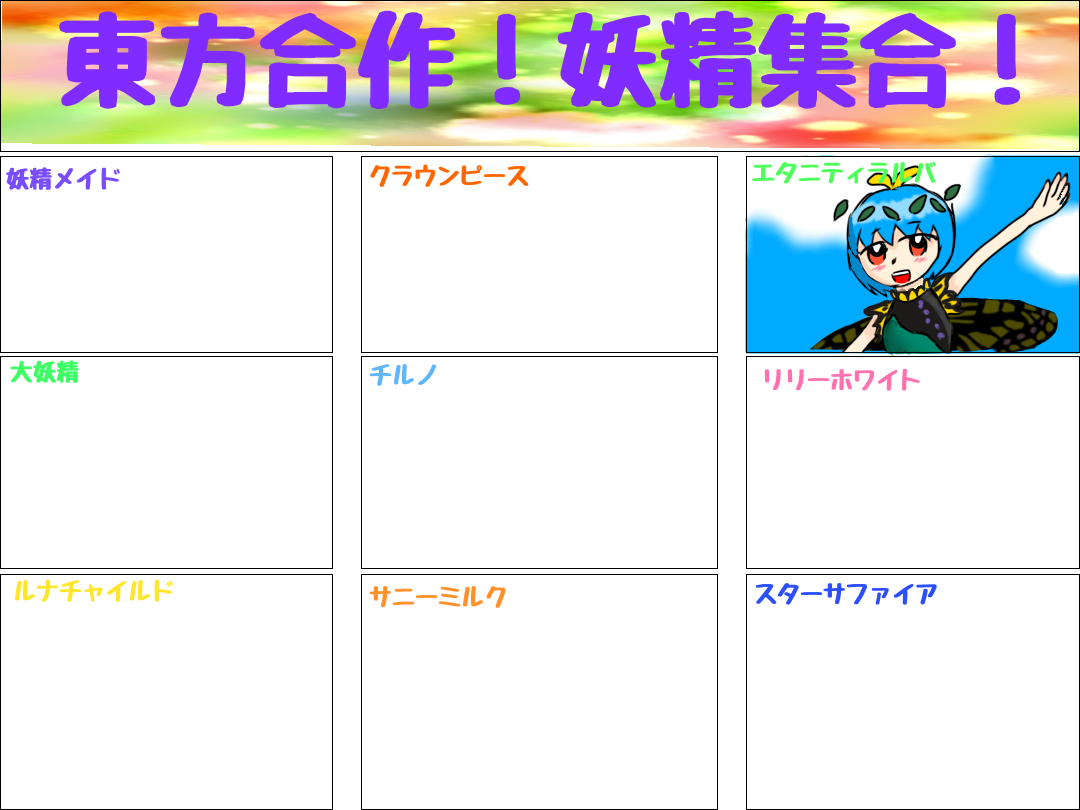 東方合作！妖精集合！

妖精メイド

クラウンピース

エタニティラルバ

大妖精

チルノ

リリーホワイト

ルナチャイルド

サニーミルク

スターサファイア